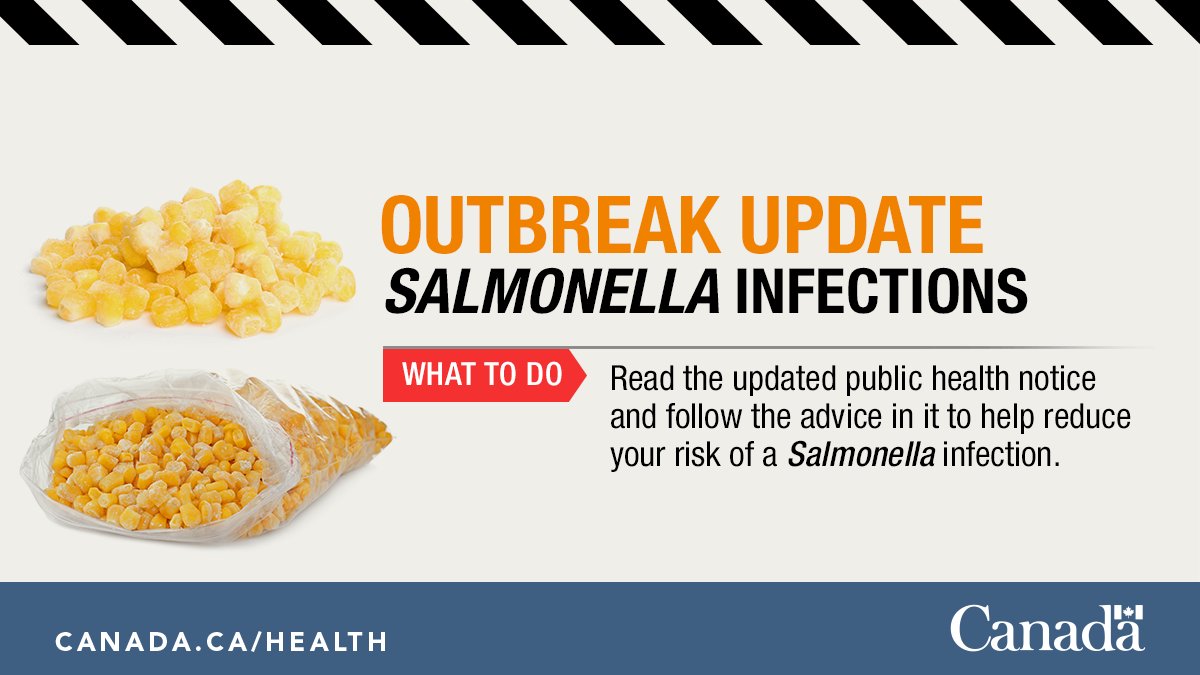 OUTBREAK UPDATE
SALMONELLA INFECTIONS

WHAT TO DO

Read the updated public health notice and follow the advice in it to help reduce your risk of a Salmonella infection.

CANADA.CA/HEALTH

Canada